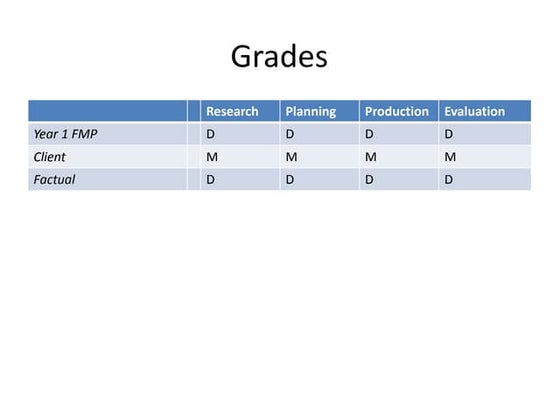 Grades

| | | Research | Planning | Production | Evaluation |
|---|---|---|---|---|---|
| Year 1 FMP | | D | D | D | D |
| Client | | M | M | M | M |
| Factual | | D | D | D | D |